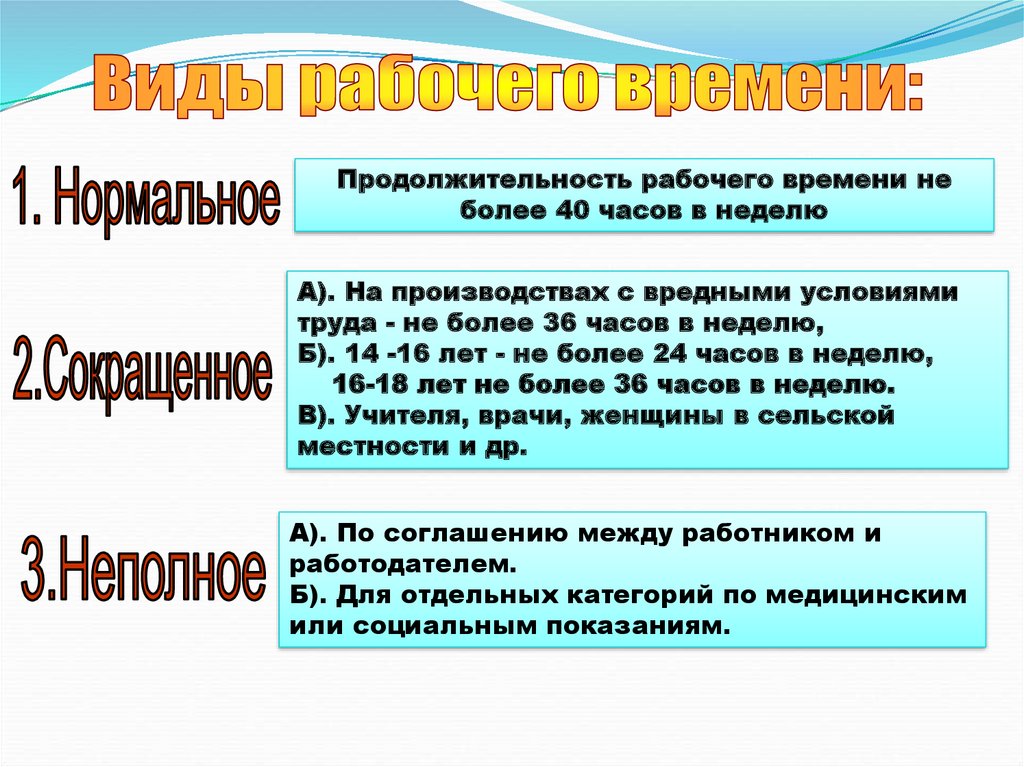 Виды рабочего времени:

1. Нормальное

Продолжительность рабочего времени не более 40 часов в неделю

2.Сокращенное

А). На производствах с вредными условиями труда - не более 36 часов в неделю,
Б). 14 -16 лет - не более 24 часов в неделю,
16-18 лет не более 36 часов в неделю.
В). Учителя, врачи, женщины в сельской местности и др.

3.Неполное

А). По соглашению между работником и работодателем.
Б). Для отдельных категорий по медицинским или социальным показаниям.